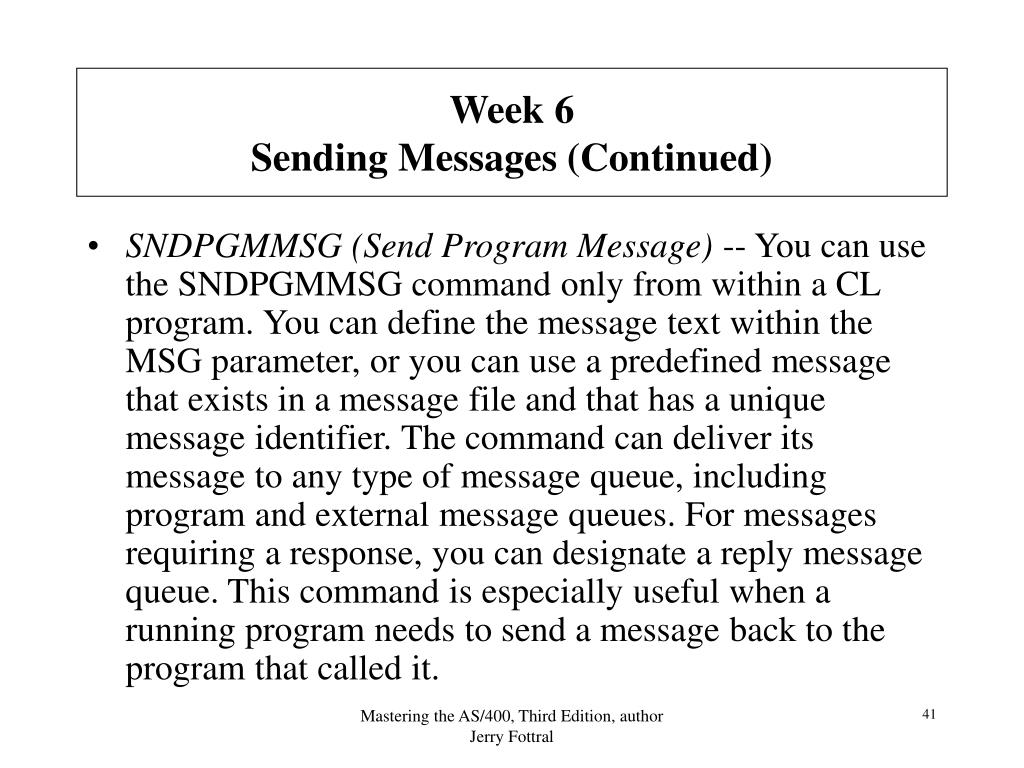 Week 6
Sending Messages (Continued)

• SNDPGMMSG (Send Program Message) -- You can use the SNDPGMMSG command only from within a CL program. You can define the message text within the MSG parameter, or you can use a predefined message that exists in a message file and that has a unique message identifier. The command can deliver its message to any type of message queue, including program and external message queues. For messages requiring a response, you can designate a reply message queue. This command is especially useful when a running program needs to send a message back to the program that called it.

Mastering the AS/400, Third Edition, author Jerry Fottral

41